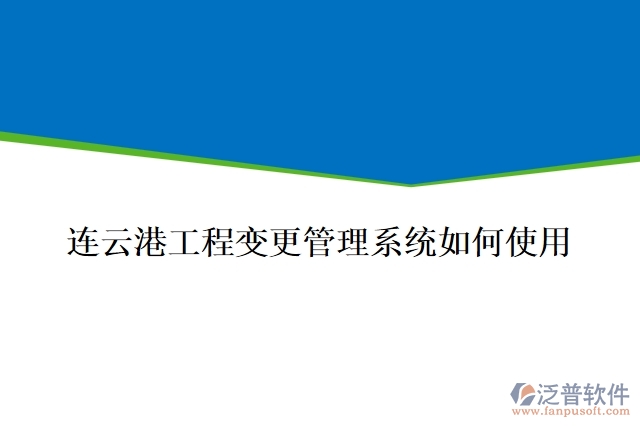 连云港工程变更管理系统如何使用

泛普软件
www.fanpusoft.com